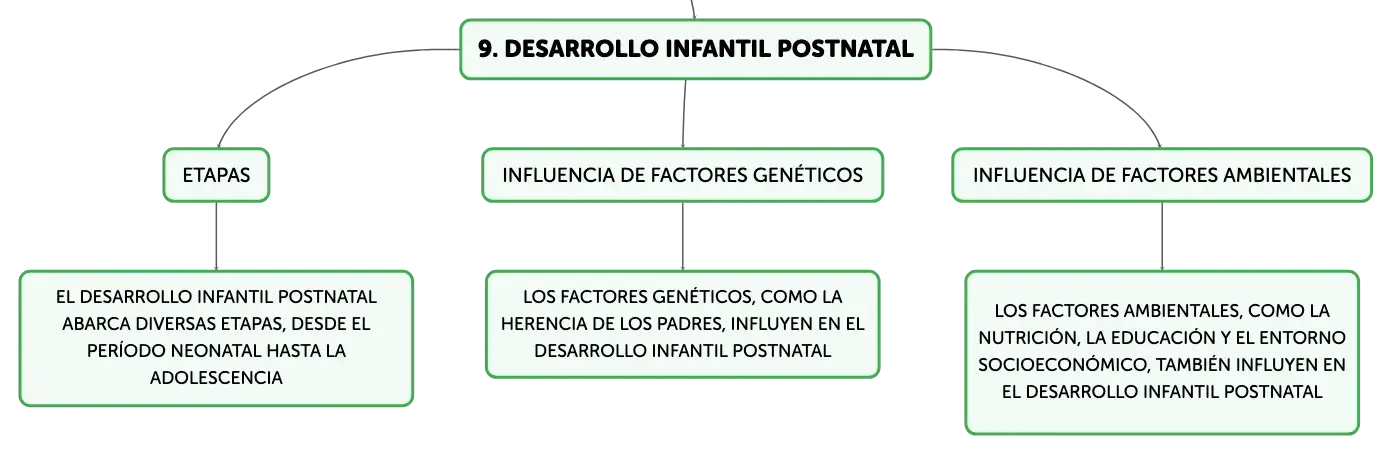 9. DESARROLLO INFANTIL POSTNATAL

ETAPAS

EL DESARROLLO INFANTIL POSTNATAL ABARCA DIVERSAS ETAPAS, DESDE EL PERÍODO NEONATAL HASTA LA ADOLESCENCIA

INFLUENCIA DE FACTORES GENÉTICOS

LOS FACTORES GENÉTICOS, COMO LA HERENCIA DE LOS PADRES, INFLUYEN EN EL DESARROLLO INFANTIL POSTNATAL

INFLUENCIA DE FACTORES AMBIENTALES

LOS FACTORES AMBIENTALES, COMO LA NUTRICIÓN, LA EDUCACIÓN Y EL ENTORNO SOCIOECONÓMICO, TAMBIÉN INFLUYEN EN EL DESARROLLO INFANTIL POSTNATAL